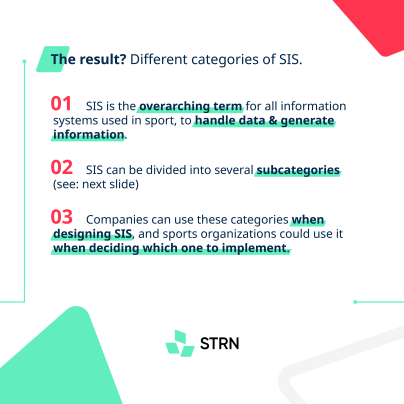 The result? Different categories of SIS.

01 SIS is the overarching term for all information systems used in sport, to handle data & generate information.

02 SIS can be divided into several subcategories (see: next slide)

03 Companies can use these categories when designing SIS, and sports organizations could use it when deciding which one to implement.

STRN